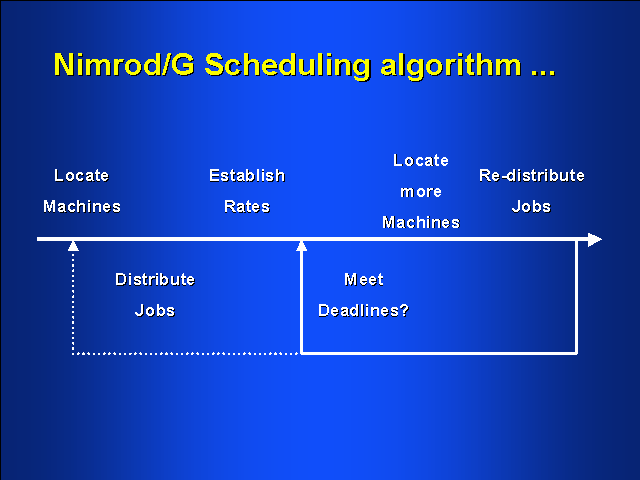 Nimrod/G Scheduling algorithm ...

Locate Machines

Establish Rates

Locate more Machines

Re-distribute Jobs

Distribute Jobs

Meet Deadlines?